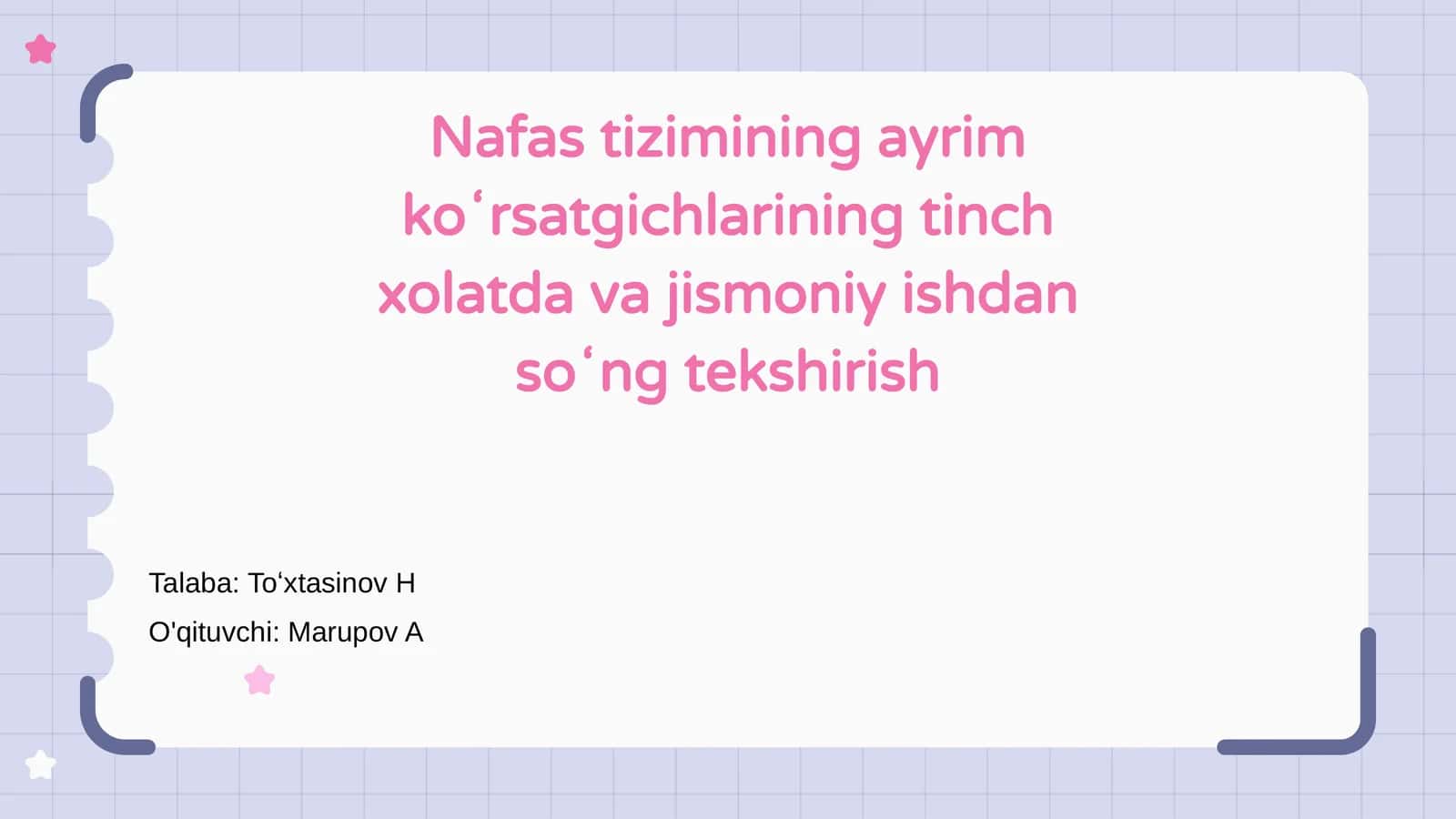 Nafas tizimining ayrim koʻrsatgichlarining tinch xolatda va jismoniy ishdan soʻng tekshirish

Talaba: Toʻxtasinov H
O'qituvchi: Marupov A